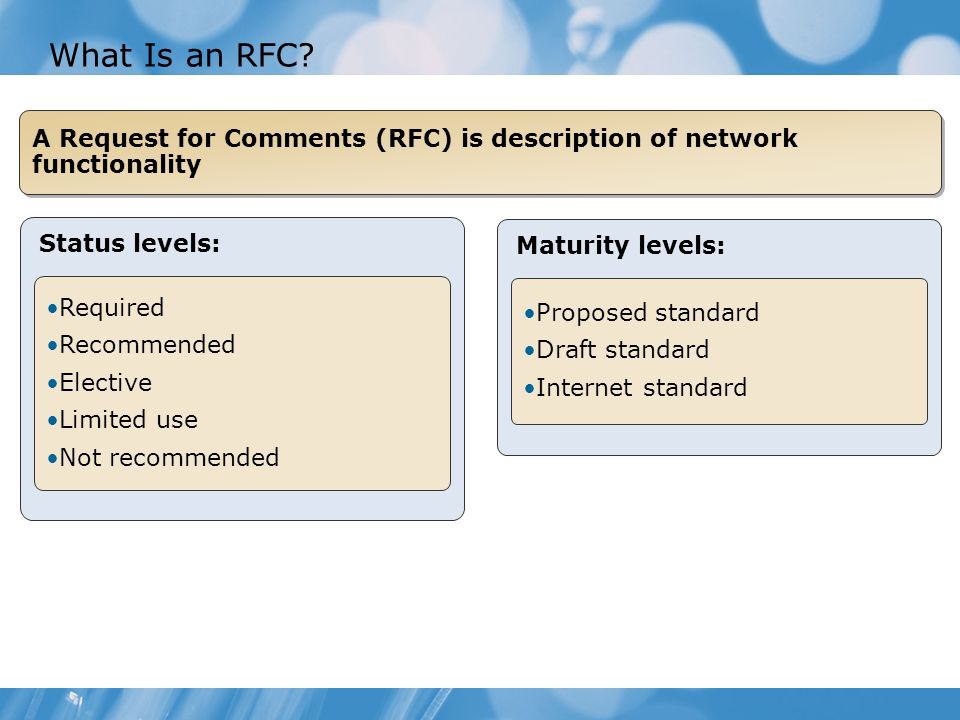 What Is an RFC?

A Request for Comments (RFC) is description of network functionality

Status levels:

•Required
•Recommended
•Elective
•Limited use
•Not recommended

Maturity levels:

•Proposed standard
•Draft standard
•Internet standard